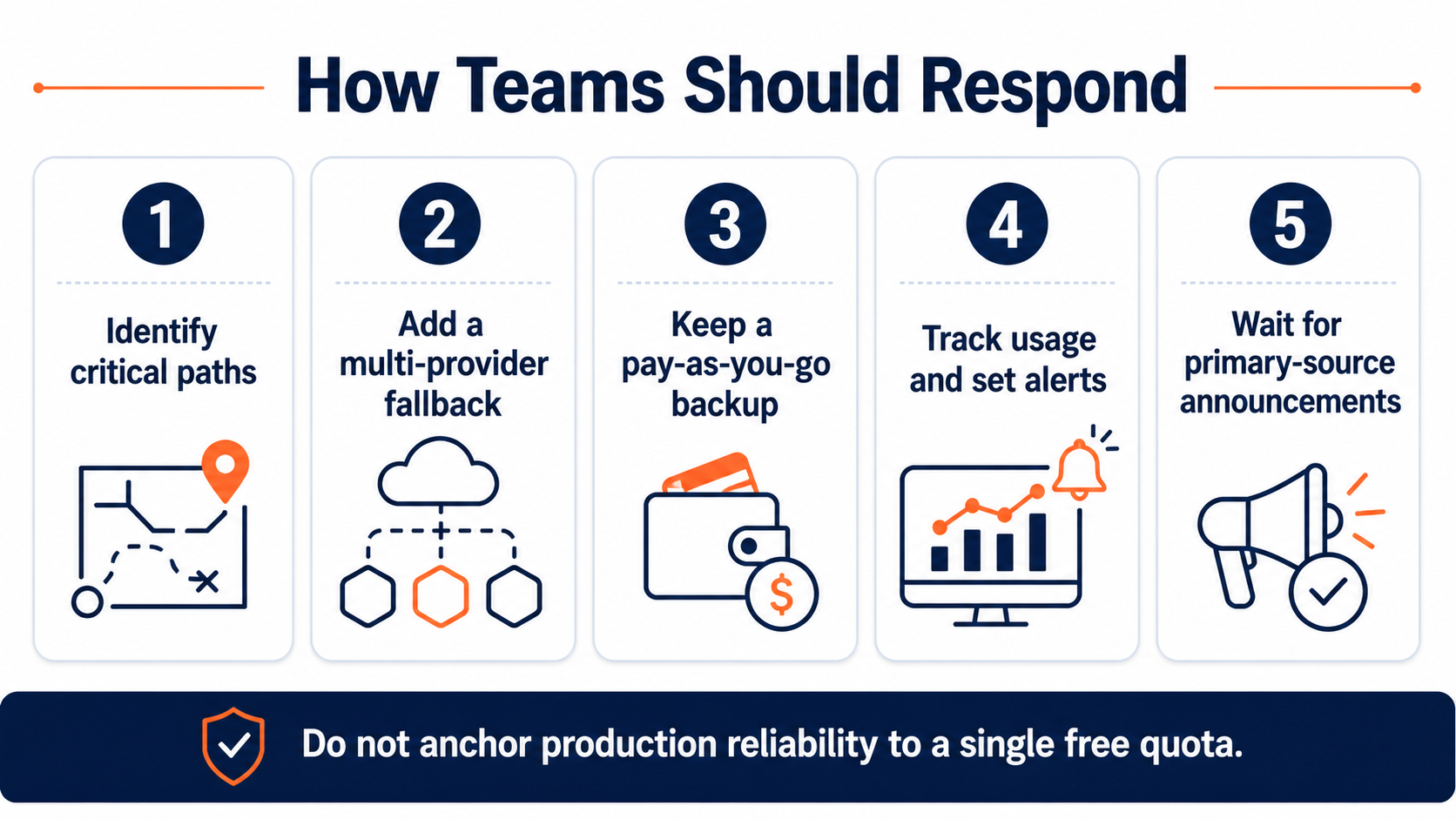 How Teams Should Respond

1

Identify critical paths

2

Add a multi-provider fallback

3

Keep a pay-as-you-go backup

$

4

Track usage and set alerts

5

Wait for primary-source announcements

Do not anchor production reliability to a single free quota.